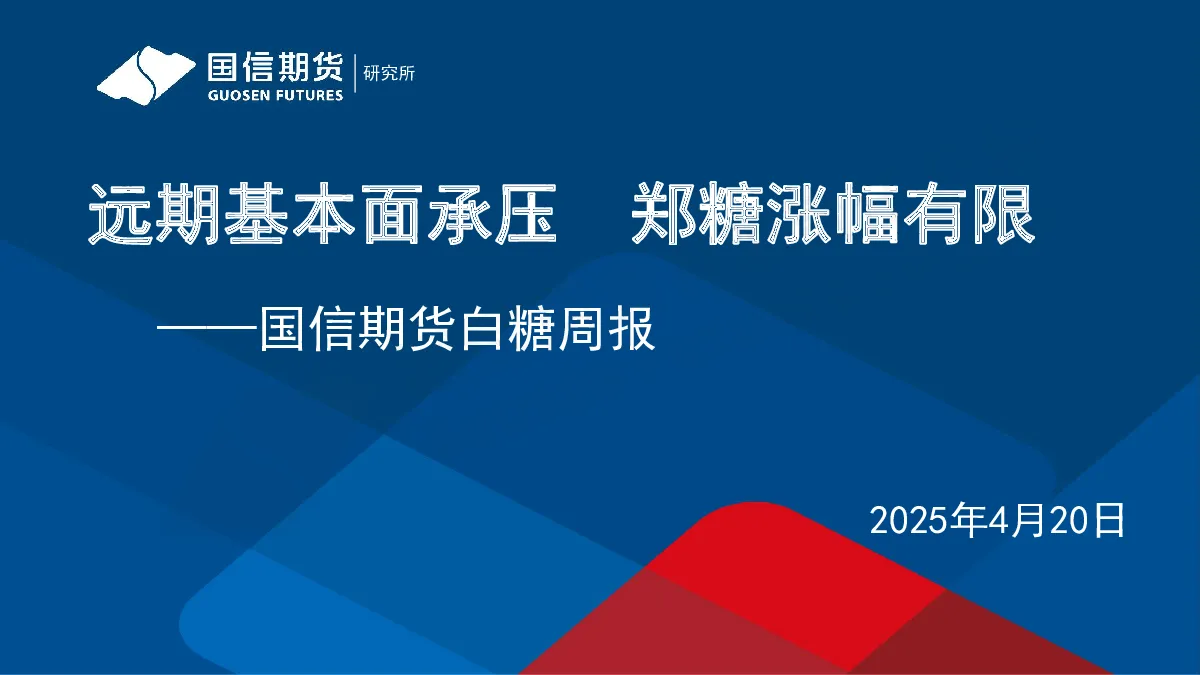 国信期货
GUOSEN FUTURES
研究所

远期基本面承压 郑糖涨幅有限

——国信期货白糖周报

2025年4月20日